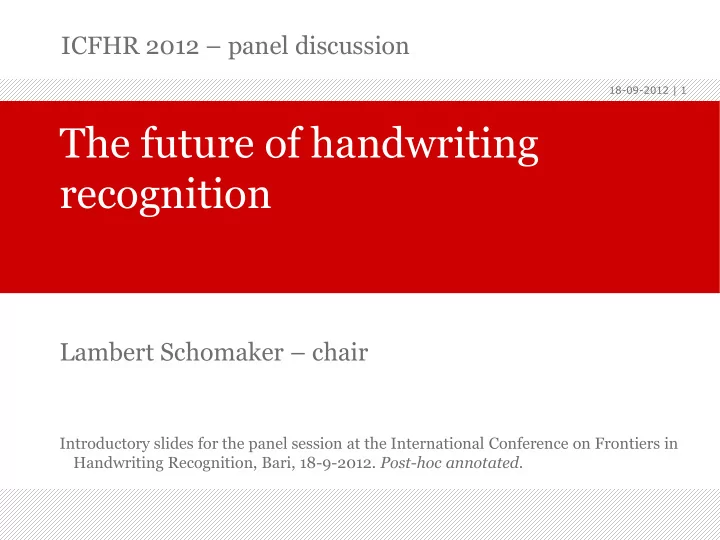 ICFHR 2012 – panel discussion

18-09-2012 | 1

The future of handwriting recognition

Lambert Schomaker – chair

Introductory slides for the panel session at the International Conference on Frontiers in Handwriting Recognition, Bari, 18-9-2012. Post-hoc annotated.